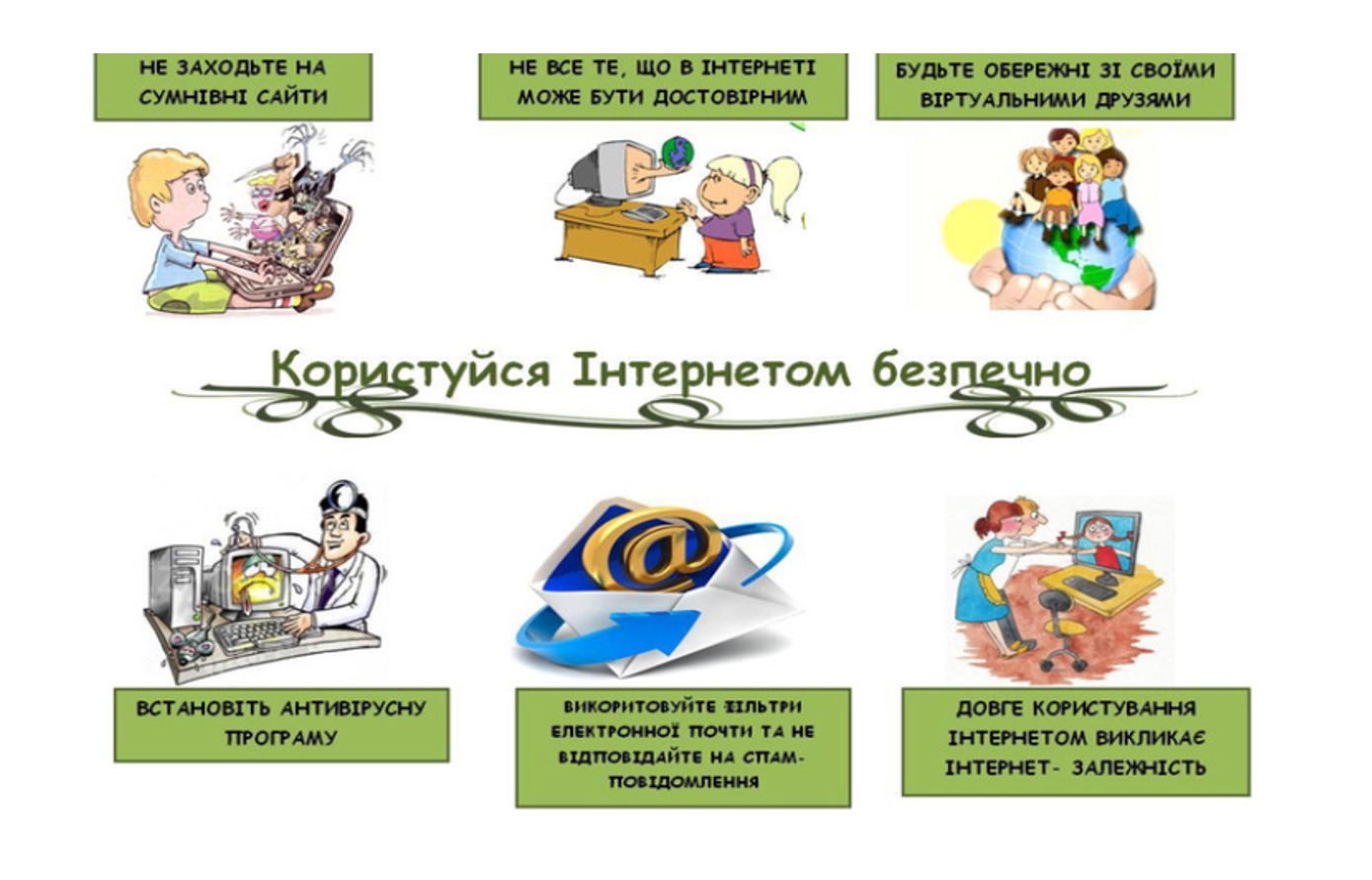 НЕ ЗАХОДЬТЕ НА СУМНІВНІ САЙТИ

НЕ ВСЕ ТЕ, ЩО В ІНТЕРНЕТІ МОЖЕ БУТИ ДОСТОВІРНИМ

БУДЬТЕ ОБЕРЕЖНІ ЗІ СВОЇМИ ВІРТУАЛЬНИМИ ДРУЗЯМИ

Користуйся Інтернетом безпечно

ВСТАНОВІТЬ АНТИВІРУСНУ ПРОГРАМУ

ВИКОРИТОВУЙТЕ ФІЛЬТРИ ЕЛЕКТРОННОЇ ПОЧТИ ТА НЕ ВІДПОВІДАЙТЕ НА СПАМ-ПОВІДОМЛЕННЯ

ДОВГЕ КОРИСТУВАННЯ ІНТЕРНЕТОМ ВИКЛИКАЄ ІНТЕРНЕТ- ЗАЛЕЖНІСТЬ